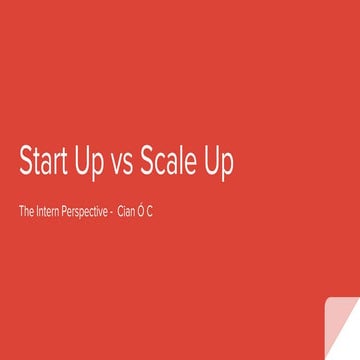 Start Up vs Scale Up

The Intern Perspective - Cian Ó C